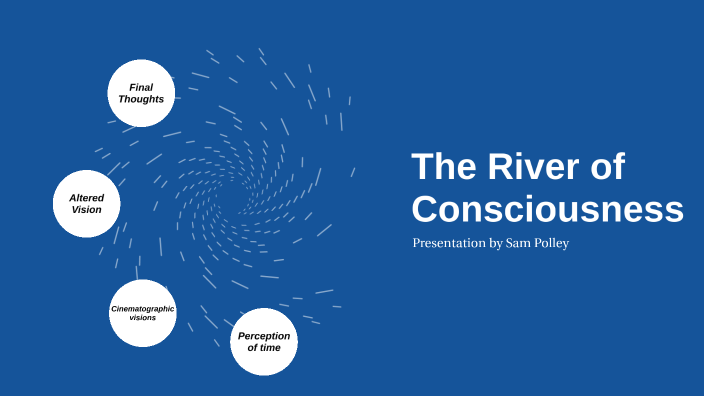 Final Thoughts

Altered Vision

Cinematographic visions

Perception of time

The River of Consciousness

Presentation by Sam Polley